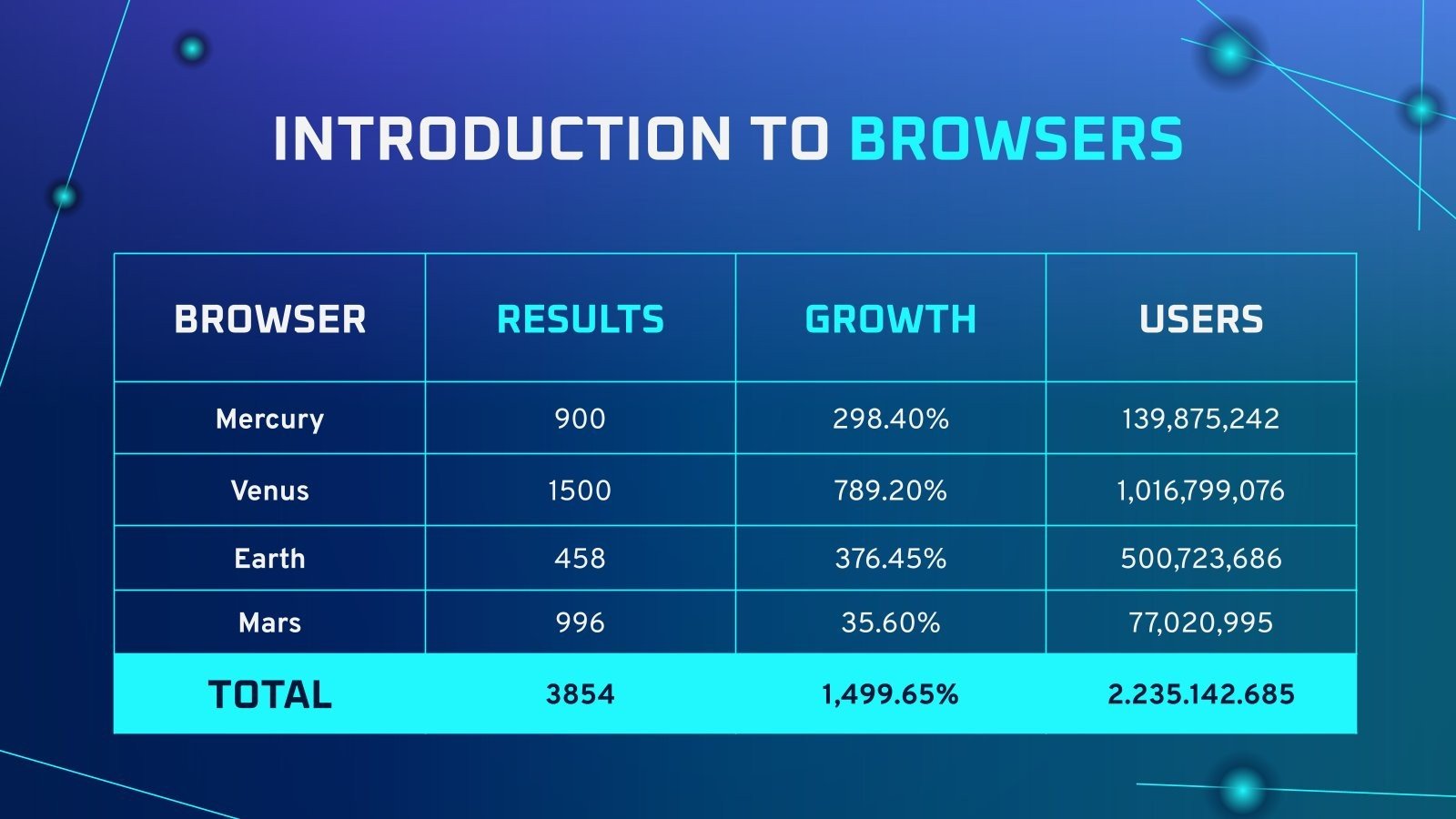 INTRODUCTION TO BROWSERS

| BROWSER | RESULTS | GROWTH | USERS |
|---|---|---|---|
| Mercury | 900 | 298.40% | 139,875,242 |
| Venus | 1500 | 789.20% | 1,016,799,076 |
| Earth | 458 | 376.45% | 500,723,686 |
| Mars | 996 | 35.60% | 77,020,995 |
| TOTAL | 3854 | 1,499.65% | 2.235.142.685 |